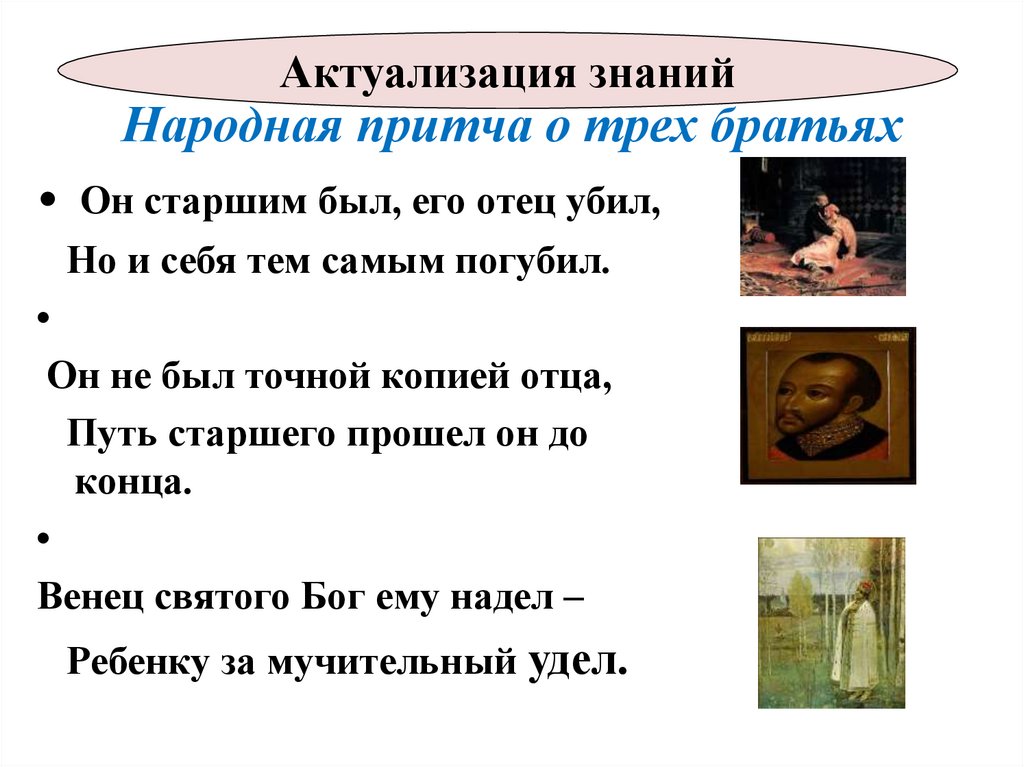 Актуализация знаний

Народная притча о трех братьях

• Он старшим был, его отец убил,

Но и себя тем самым погубил.

•

Он не был точной копией отца,

Путь старшего прошел он до конца.

•

Венец святого Бог ему надел –

Ребенку за мучительный удел.